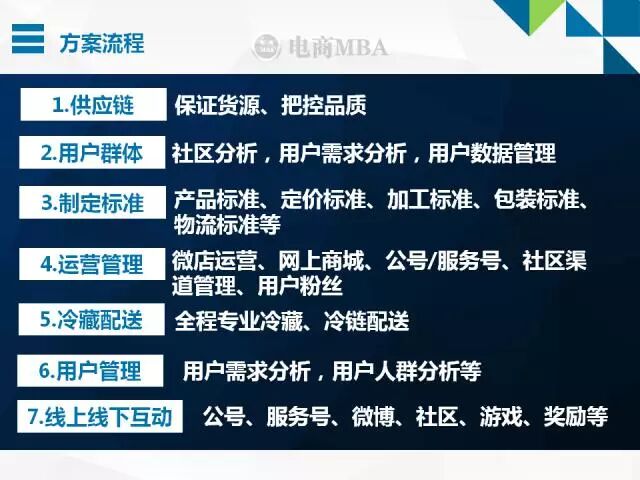 方案流程

电商MBA

1.供应链 保证货源、把控品质

2.用户群体 社区分析，用户需求分析，用户数据管理

3.制定标准 产品标准、定价标准、加工标准、包装标准、物流标准等

4.运营管理 微店运营、网上商城、公号/服务号、社区渠道管理、用户粉丝

5.冷藏配送 全程专业冷藏、冷链配送

6.用户管理 用户需求分析，用户人群分析等

7.线上线下互动 公号、服务号、微博、社区、游戏、奖励等